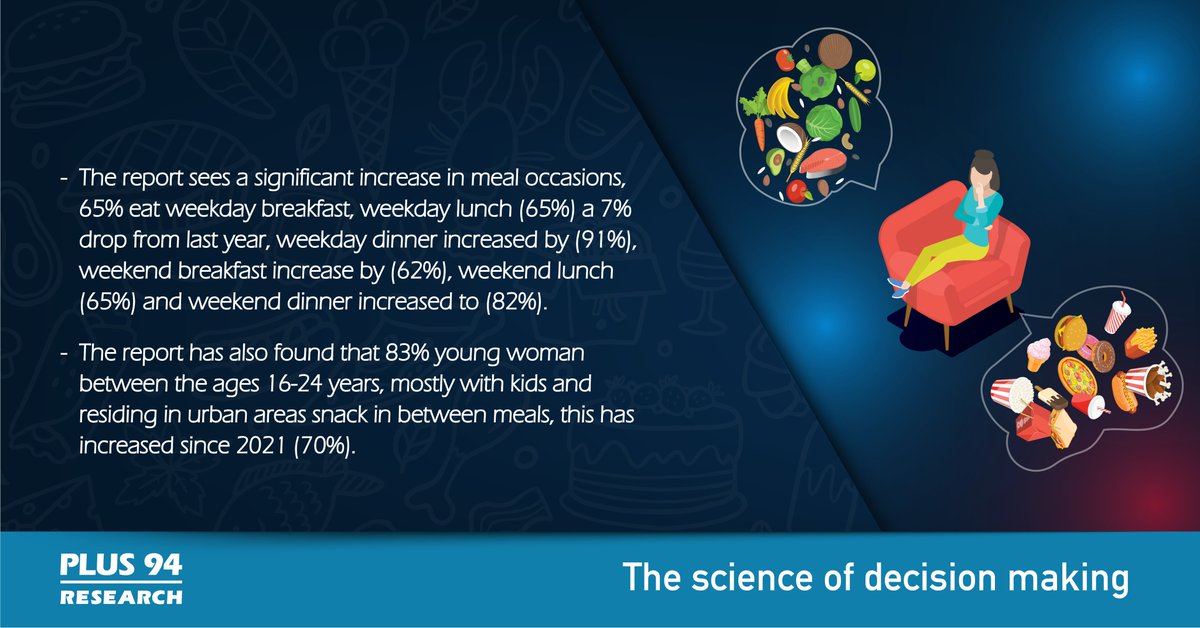 - The report sees a significant increase in meal occasions, 65% eat weekday breakfast, weekday lunch (65%) a 7% drop from last year, weekday dinner increased by (91%), weekend breakfast increase by (62%), weekend lunch (65%) and weekend dinner increased to (82%).

- The report has also found that 83% young woman between the ages 16-24 years, mostly with kids and residing in urban areas snack in between meals, this has increased since 2021 (70%).

PLUS 94
RESEARCH

The science of decision making